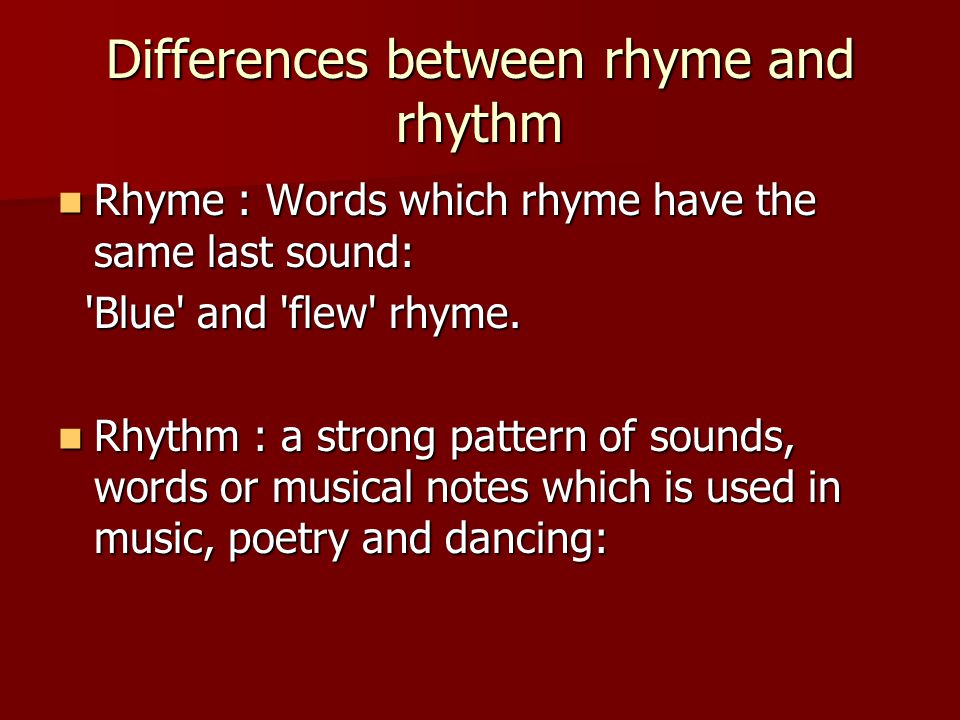 Differences between rhyme and rhythm

Rhyme : Words which rhyme have the same last sound:

'Blue' and 'flew' rhyme.

Rhythm : a strong pattern of sounds, words or musical notes which is used in music, poetry and dancing: